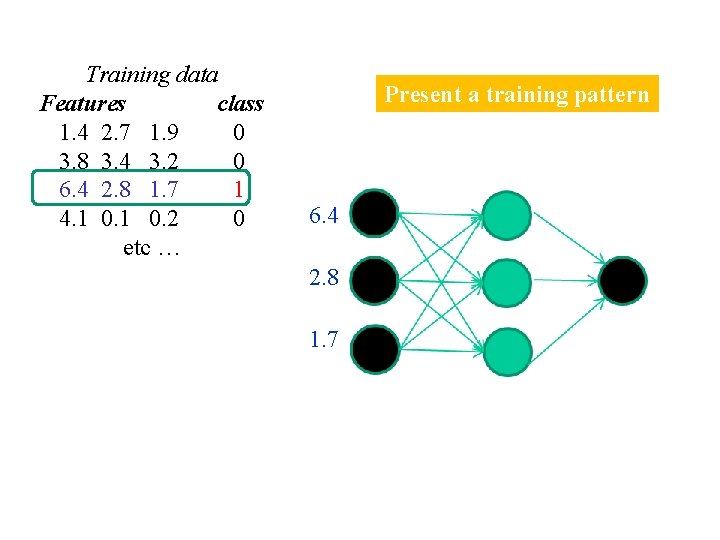 Training data

| Features | | | class |
|---|---|---|---|
| 1.4 | 2.7 | 1.9 | 0 |
| 3.8 | 3.4 | 3.2 | 0 |
| 6.4 | 2.8 | 1.7 | 1 |
| 4.1 | 0.1 | 0.2 | 0 |

etc …

Present a training pattern

6.4

2.8

1.7